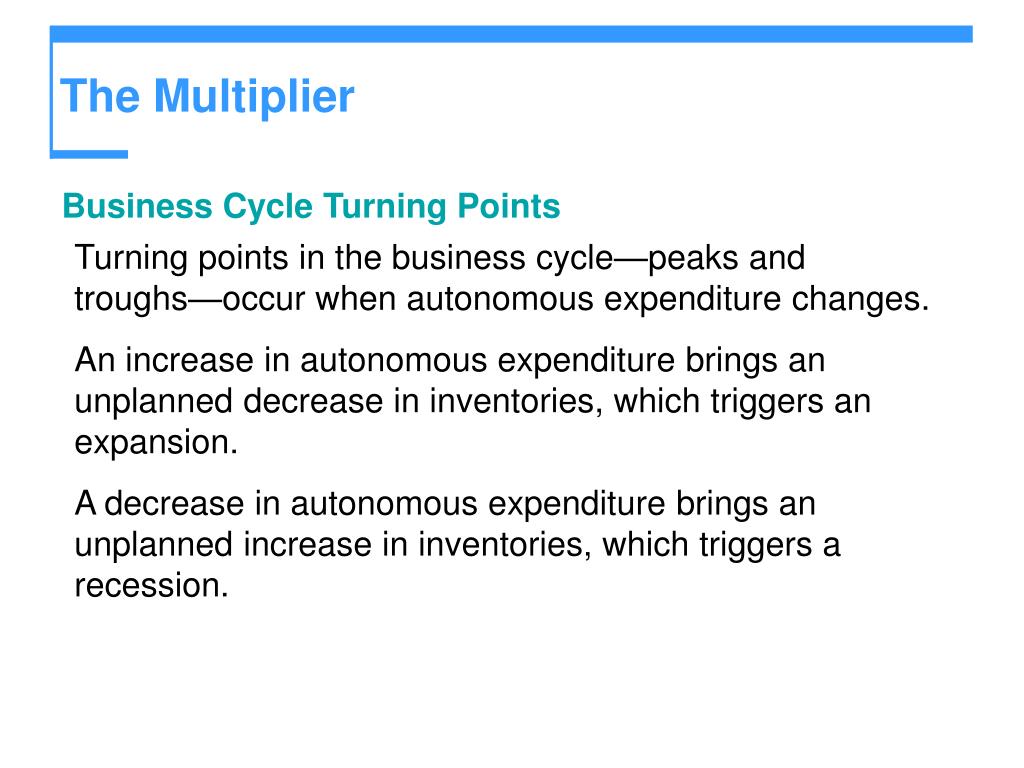 The Multiplier

Business Cycle Turning Points

Turning points in the business cycle—peaks and troughs—occur when autonomous expenditure changes.

An increase in autonomous expenditure brings an unplanned decrease in inventories, which triggers an expansion.

A decrease in autonomous expenditure brings an unplanned increase in inventories, which triggers a recession.